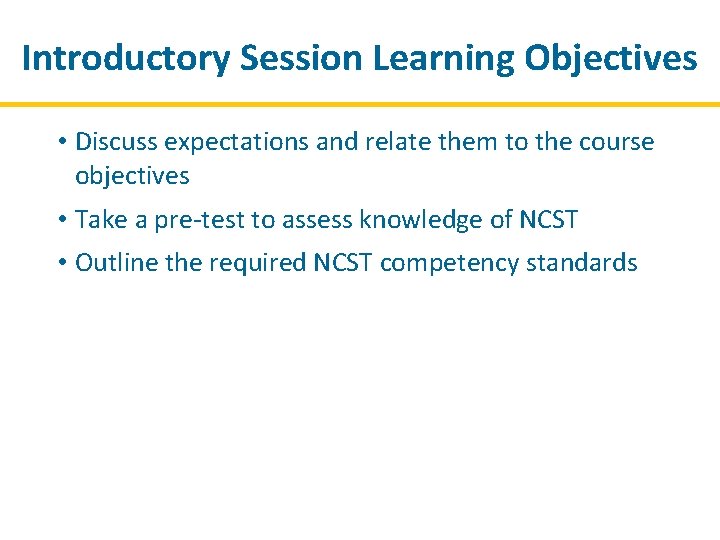 Introductory Session Learning Objectives

• Discuss expectations and relate them to the course objectives
• Take a pre-test to assess knowledge of NCST
• Outline the required NCST competency standards